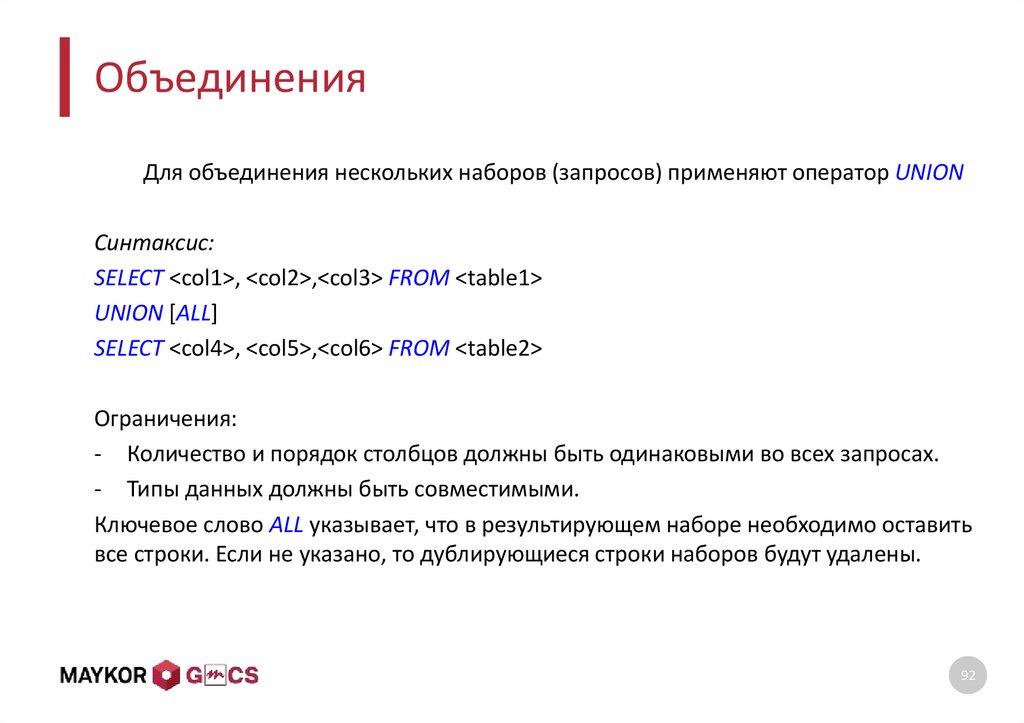 Объединения

Для объединения нескольких наборов (запросов) применяют оператор UNION

Синтаксис:
SELECT <col1>, <col2>,<col3> FROM <table1>
UNION [ALL]
SELECT <col4>, <col5>,<col6> FROM <table2>

Ограничения:
- Количество и порядок столбцов должны быть одинаковыми во всех запросах.
- Типы данных должны быть совместимыми.
Ключевое слово ALL указывает, что в результирующем наборе необходимо оставить все строки. Если не указано, то дублирующиеся строки наборов будут удалены.

MAYKOR GMCS

92